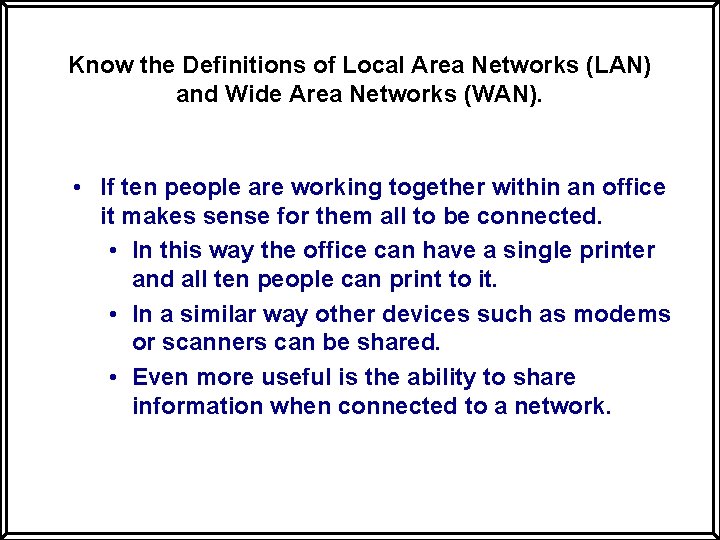 Know the Definitions of Local Area Networks (LAN) and Wide Area Networks (WAN).

• If ten people are working together within an office it makes sense for them all to be connected.

• In this way the office can have a single printer and all ten people can print to it.

• In a similar way other devices such as modems or scanners can be shared.

• Even more useful is the ability to share information when connected to a network.